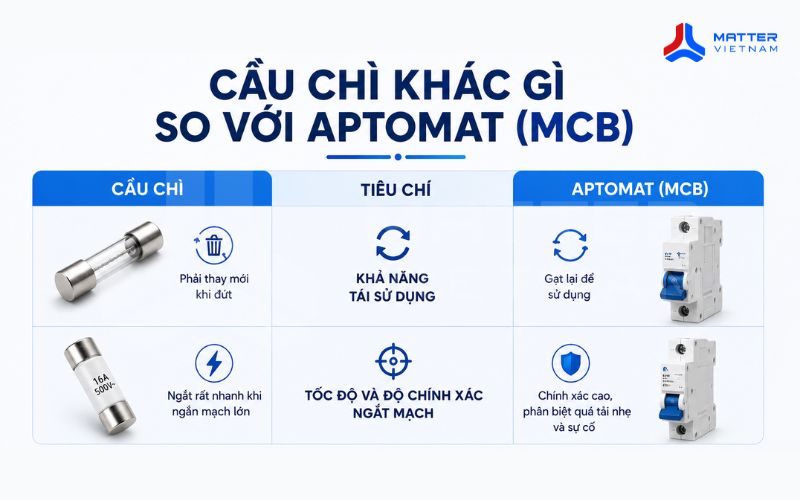 MATTER VIETNAM

CẦU CHÌ KHÁC GÌ SO VỚI APTOMAT (MCB)

| CẦU CHÌ | TIÊU CHÍ | APTOMAT (MCB) |
|---|---|---|
| Phải thay mới khi đứt | KHẢ NĂNG TÁI SỬ DỤNG | Gạt lại để sử dụng |
| 16A 500V~ Ngắt rất nhanh khi ngắn mạch lớn | TỐC ĐỘ VÀ ĐỘ CHÍNH XÁC NGẮT MẠCH | Chính xác cao, phân biệt quá tải nhẹ và sự cố |